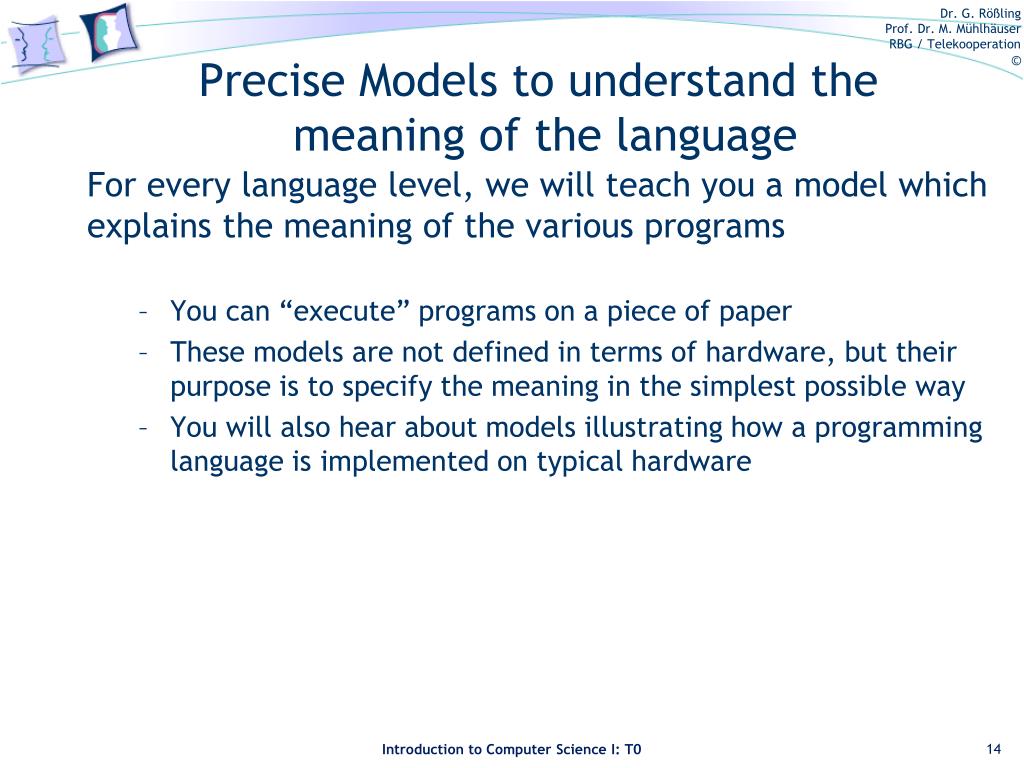 Dr. G. Rößling
Prof. Dr. M. Mühlhäuser
RBG / Telekooperation
©

Precise Models to understand the meaning of the language

For every language level, we will teach you a model which explains the meaning of the various programs

– You can “execute” programs on a piece of paper
– These models are not defined in terms of hardware, but their purpose is to specify the meaning in the simplest possible way
– You will also hear about models illustrating how a programming language is implemented on typical hardware

Introduction to Computer Science I: T0

14